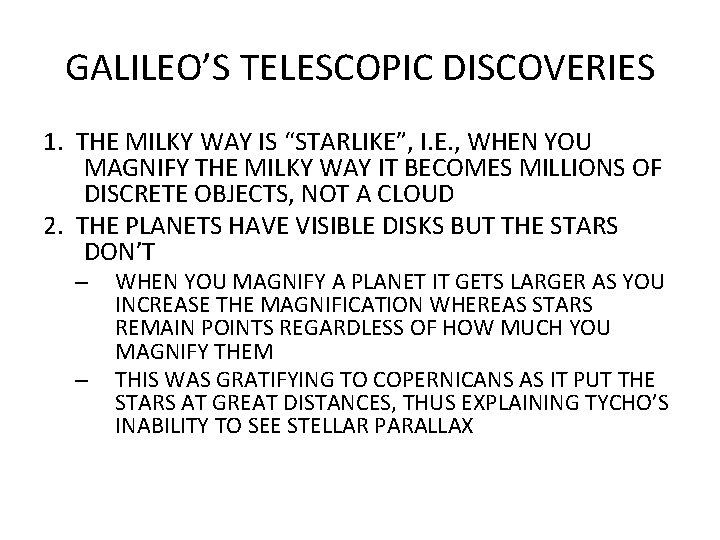 GALILEO'S TELESCOPIC DISCOVERIES

1. THE MILKY WAY IS "STARLIKE", I.E., WHEN YOU MAGNIFY THE MILKY WAY IT BECOMES MILLIONS OF DISCRETE OBJECTS, NOT A CLOUD
2. THE PLANETS HAVE VISIBLE DISKS BUT THE STARS DON'T
– WHEN YOU MAGNIFY A PLANET IT GETS LARGER AS YOU INCREASE THE MAGNIFICATION WHEREAS STARS REMAIN POINTS REGARDLESS OF HOW MUCH YOU MAGNIFY THEM
– THIS WAS GRATIFYING TO COPERNICANS AS IT PUT THE STARS AT GREAT DISTANCES, THUS EXPLAINING TYCHO'S INABILITY TO SEE STELLAR PARALLAX